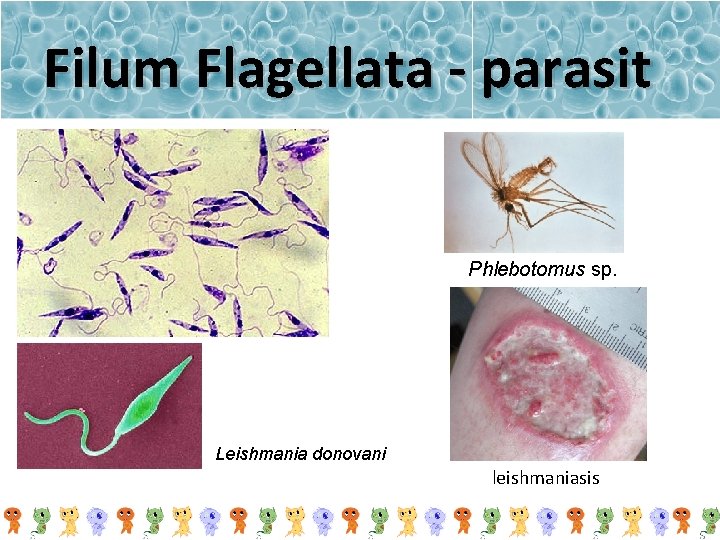 Filum Flagellata - parasit

Phlebotomus sp.

Leishmania donovani

leishmaniasis